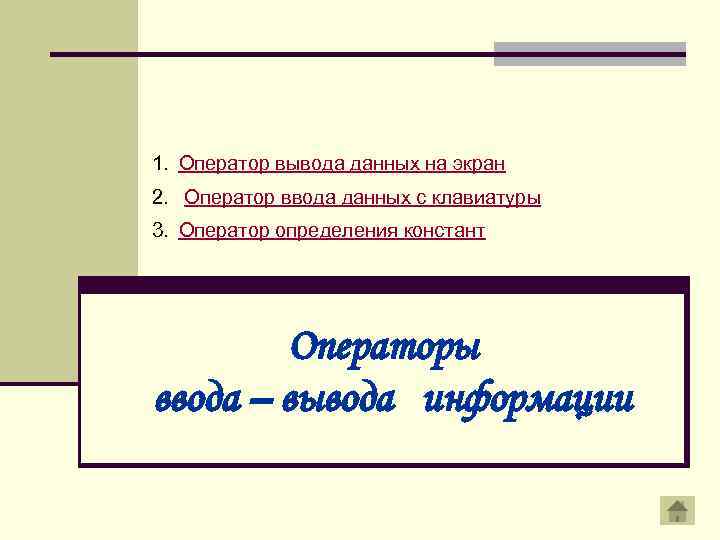 1. Оператор вывода данных на экран
2. Оператор ввода данных с клавиатуры
3. Оператор определения констант

Операторы
ввода – вывода информации